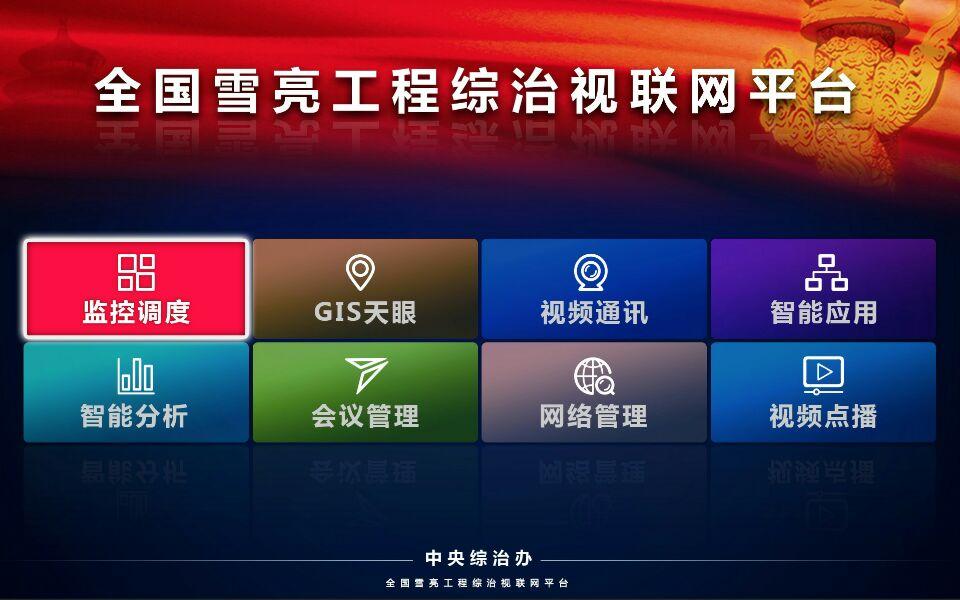 全国雪亮工程综治视联网平台

监控调度

GIS天眼

视频通讯

智能应用

智能分析

会议管理

网络管理

视频点播

中央综治办
全国雪亮工程综治视联网平台